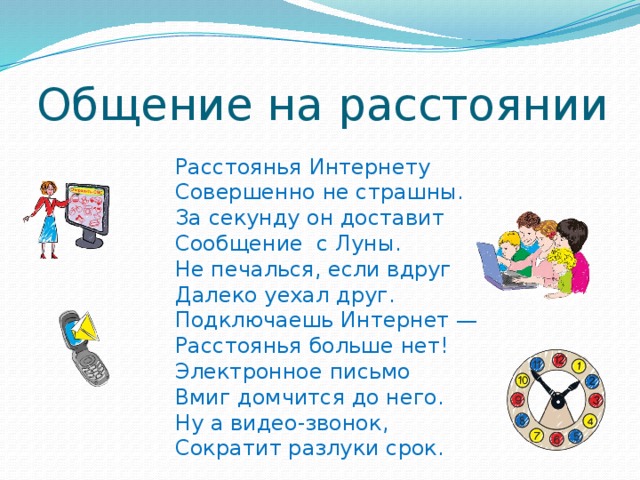 Общение на расстоянии

Расстоянья Интернету
Совершенно не страшны.
За секунду он доставит
Сообщение  с Луны.
Не печалься, если вдруг
Далеко уехал друг.
Подключаешь Интернет —
Расстоянья больше нет!
Электронное письмо
Вмиг домчится до него.
Ну а видео-звонок,
Сократит разлуки срок.

11 12 1 2 3 4 5 6 7 8 9 10